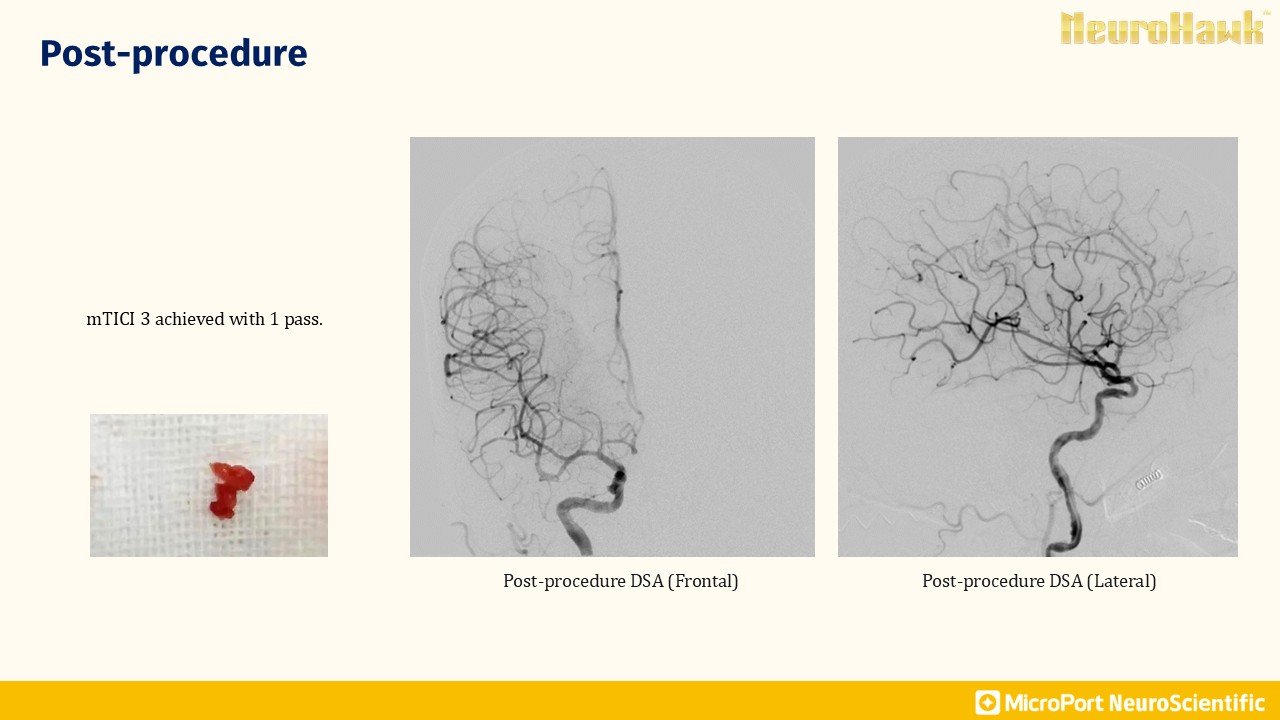 Post-procedure

NeuroHawk™

mTICI 3 achieved with 1 pass.

Post-procedure DSA (Frontal)

Post-procedure DSA (Lateral)

MicroPort NeuroScientific